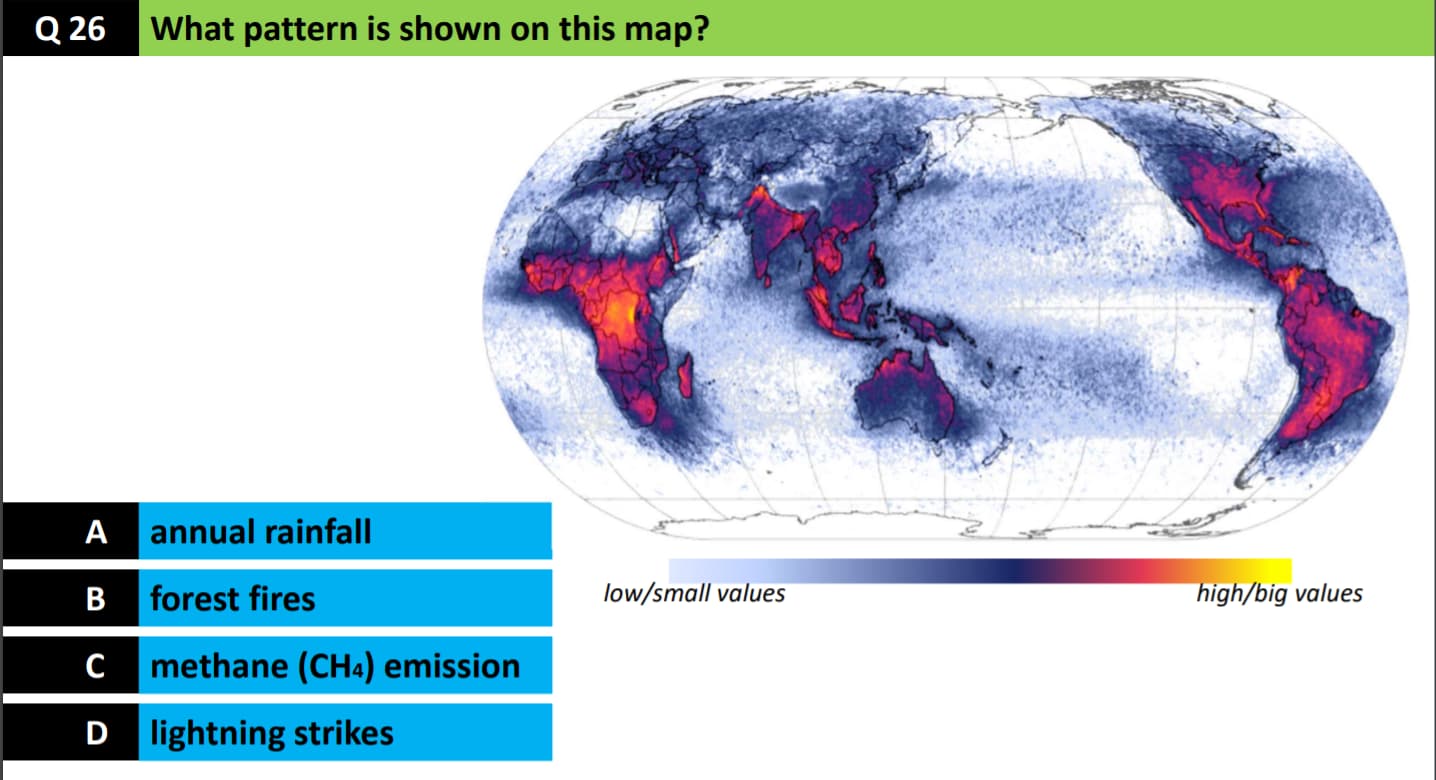 Q 26 What pattern is shown on this map?

low/small values

high/big values

A annual rainfall

B forest fires

C methane ($CH_4$) emission

D lightning strikes